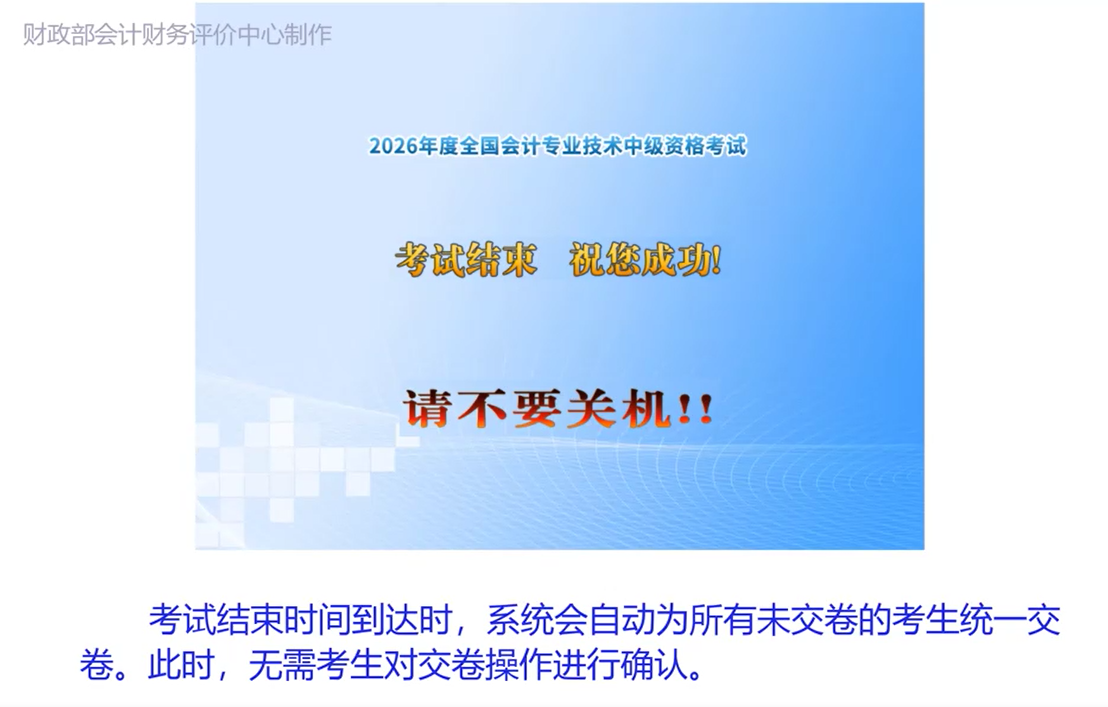 财政部会计财务评价中心制作

2026年度全国会计专业技术中级资格考试

考试结束　祝您成功!

请不要关机!!

考试结束时间到达时，系统会自动为所有未交卷的考生统一交卷。此时，无需考生对交卷操作进行确认。